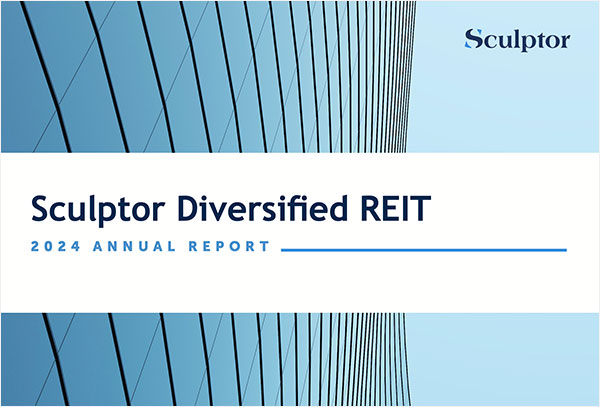 Sculptor

Sculptor Diversified REIT

2024 ANNUAL REPORT